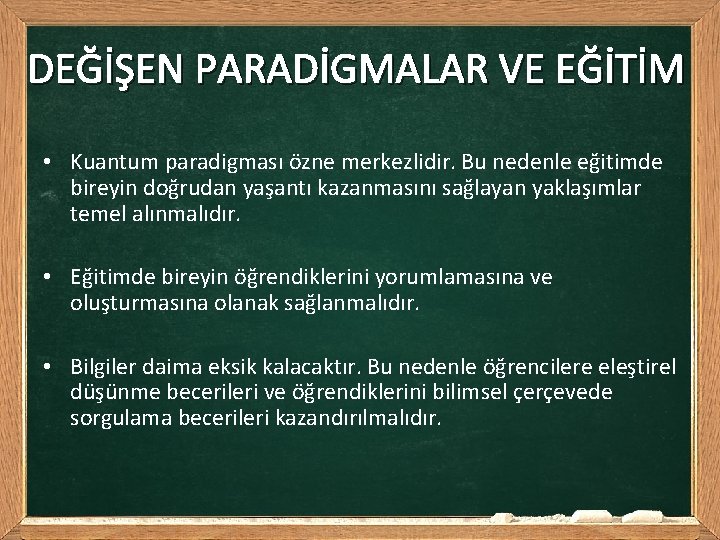 DEĞİŞEN PARADİGMALAR VE EĞİTİM

• Kuantum paradigması özne merkezlidir. Bu nedenle eğitimde bireyin doğrudan yaşantı kazanmasını sağlayan yaklaşımlar temel alınmalıdır.

• Eğitimde bireyin öğrendiklerini yorumlamasına ve oluşturmasına olanak sağlanmalıdır.

• Bilgiler daima eksik kalacaktır. Bu nedenle öğrencilere eleştirel düşünme becerileri ve öğrendiklerini bilimsel çerçevede sorgulama becerileri kazandırılmalıdır.